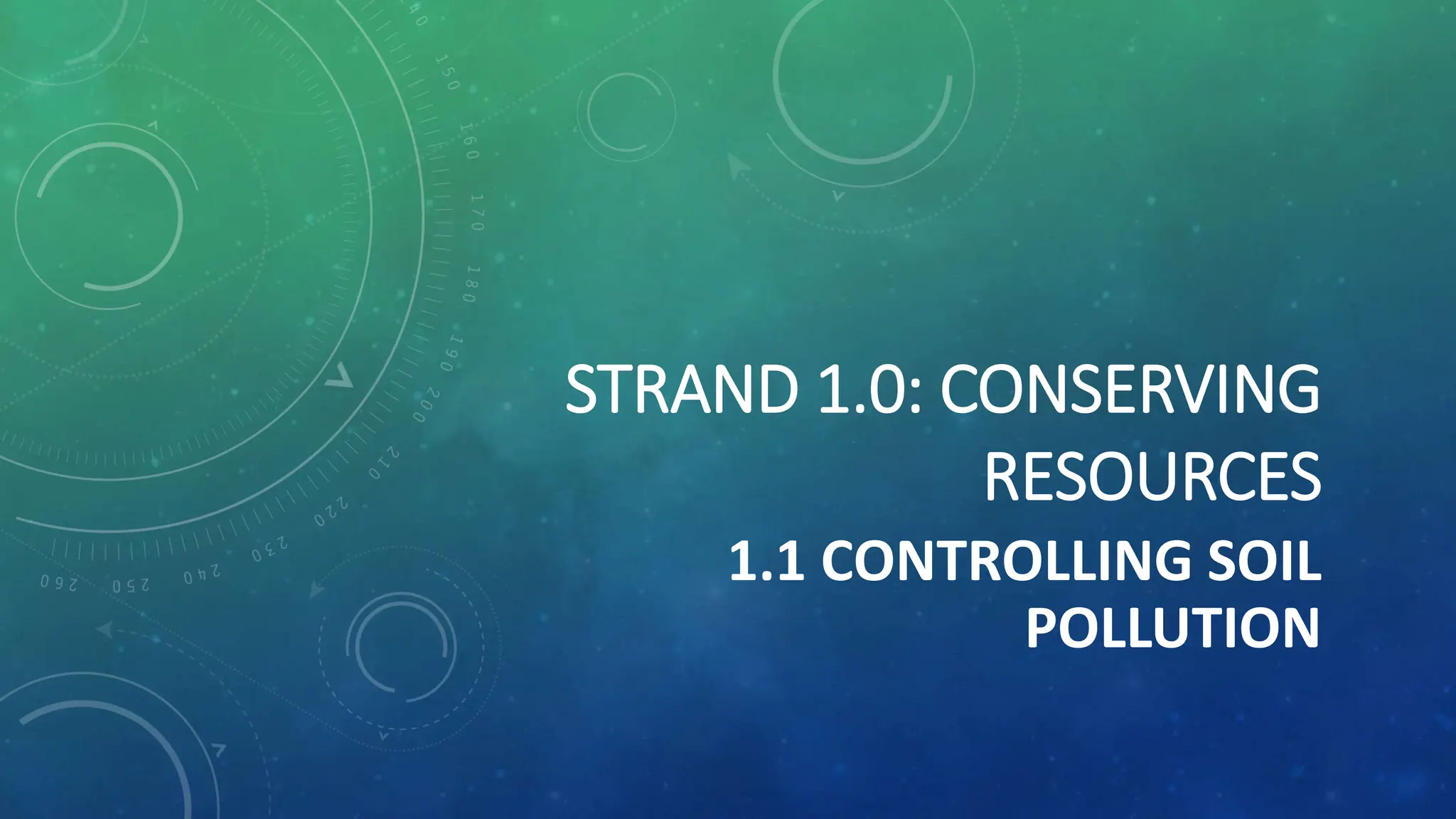 STRAND 1.0: CONSERVING RESOURCES

1.1 CONTROLLING SOIL POLLUTION